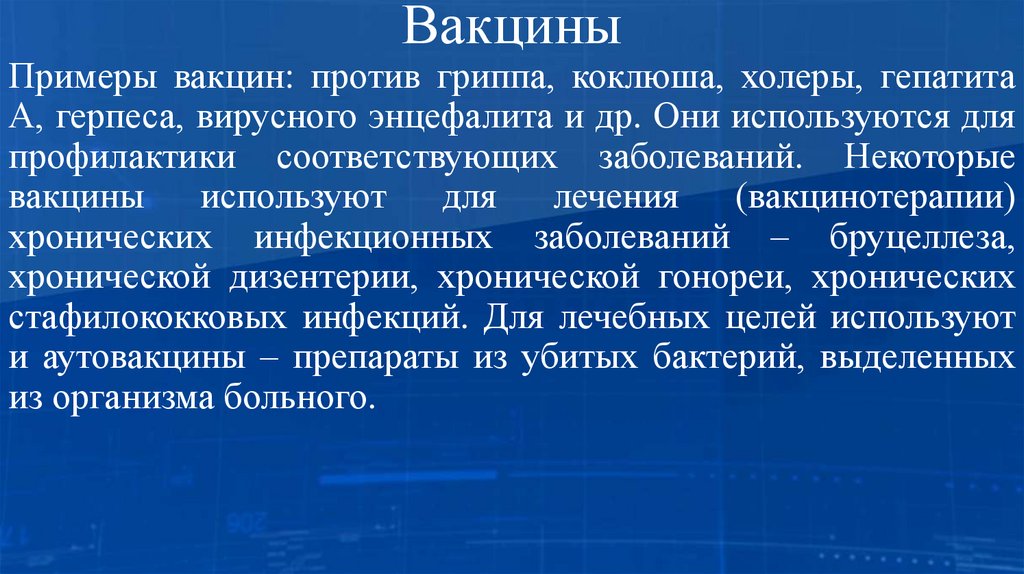 Вакцины

Примеры вакцин: против гриппа, коклюша, холеры, гепатита А, герпеса, вирусного энцефалита и др. Они используются для профилактики соответствующих заболеваний. Некоторые вакцины используют для лечения (вакцинотерапии) хронических инфекционных заболеваний – бруцеллеза, хронической дизентерии, хронической гонореи, хронических стафилококковых инфекций. Для лечебных целей используют и аутовакцины – препараты из убитых бактерий, выделенных из организма больного.